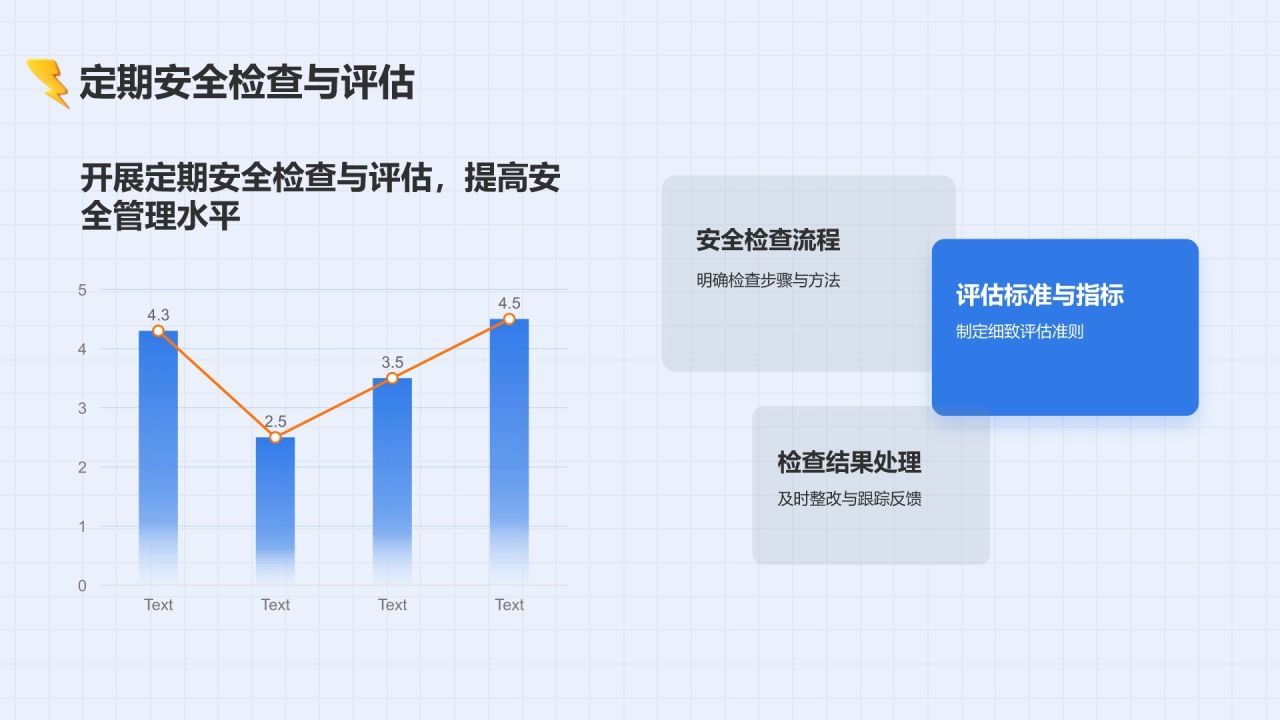 定期安全检查与评估

开展定期安全检查与评估，提高安全管理水平

5
4
3
2
1
0

4.3
2.5
3.5
4.5

Text Text Text Text

安全检查流程
明确检查步骤与方法

评估标准与指标
制定细致评估准则

检查结果处理
及时整改与跟踪反馈